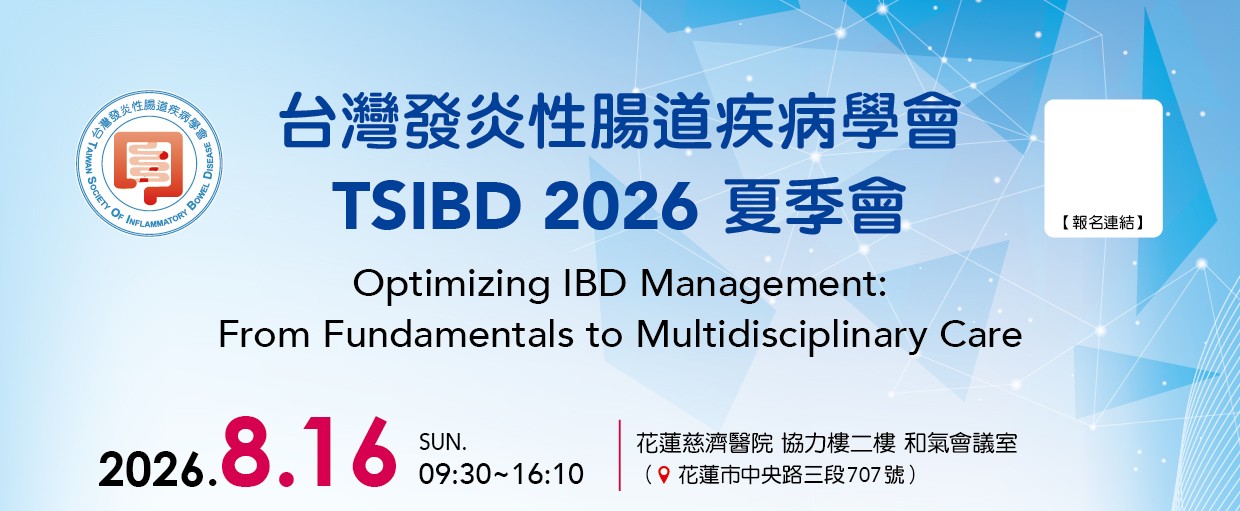 台灣發炎性腸道疾病學會
TAIWAN SOCIETY OF INFLAMMATORY BOWEL DISEASE

台灣發炎性腸道疾病學會
TSIBD 2026 夏季會

【報名連結】

Optimizing IBD Management:
From Fundamentals to Multidisciplinary Care

2026.8.16 SUN.
09:30~16:10

花蓮慈濟醫院 協力樓二樓 和氣會議室
（花蓮市中央路三段707號）